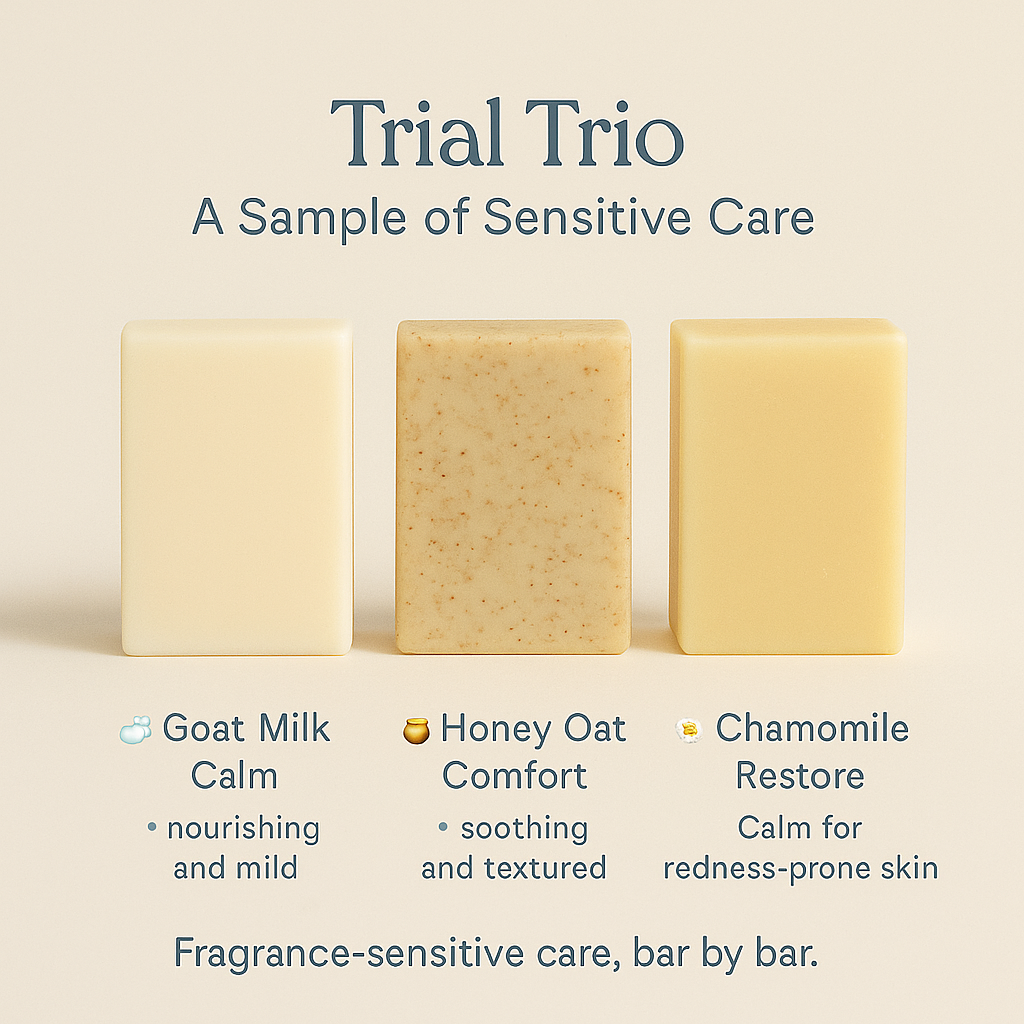 Trial Trio
A Sample of Sensitive Care

Goat Milk Calm
• nourishing and mild

Honey Oat Comfort
• soothing and textured

Chamomile Restore
Calm for redness-prone skin

Fragrance-sensitive care, bar by bar.